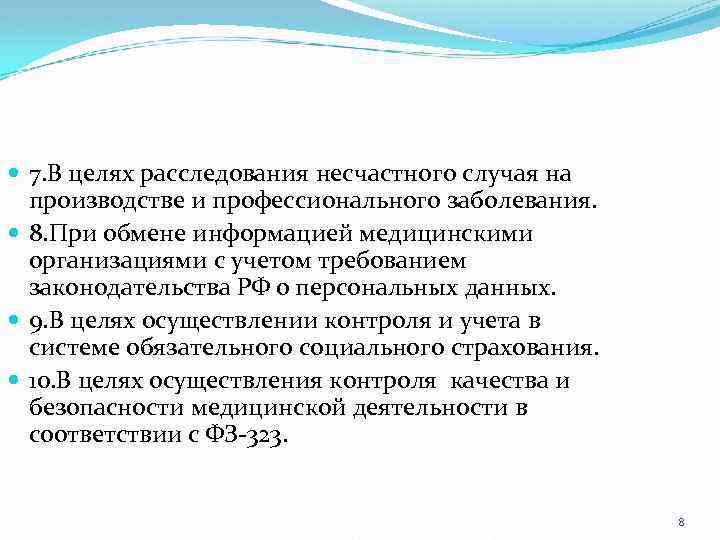 7.В целях расследования несчастного случая на производстве и профессионального заболевания.

8.При обмене информацией медицинскими организациями с учетом требованием законодательства РФ о персональных данных.

9.В целях осуществлении контроля и учета в системе обязательного социального страхования.

10.В целях осуществления контроля качества и безопасности медицинской деятельности в соответствии с ФЗ-323.

8